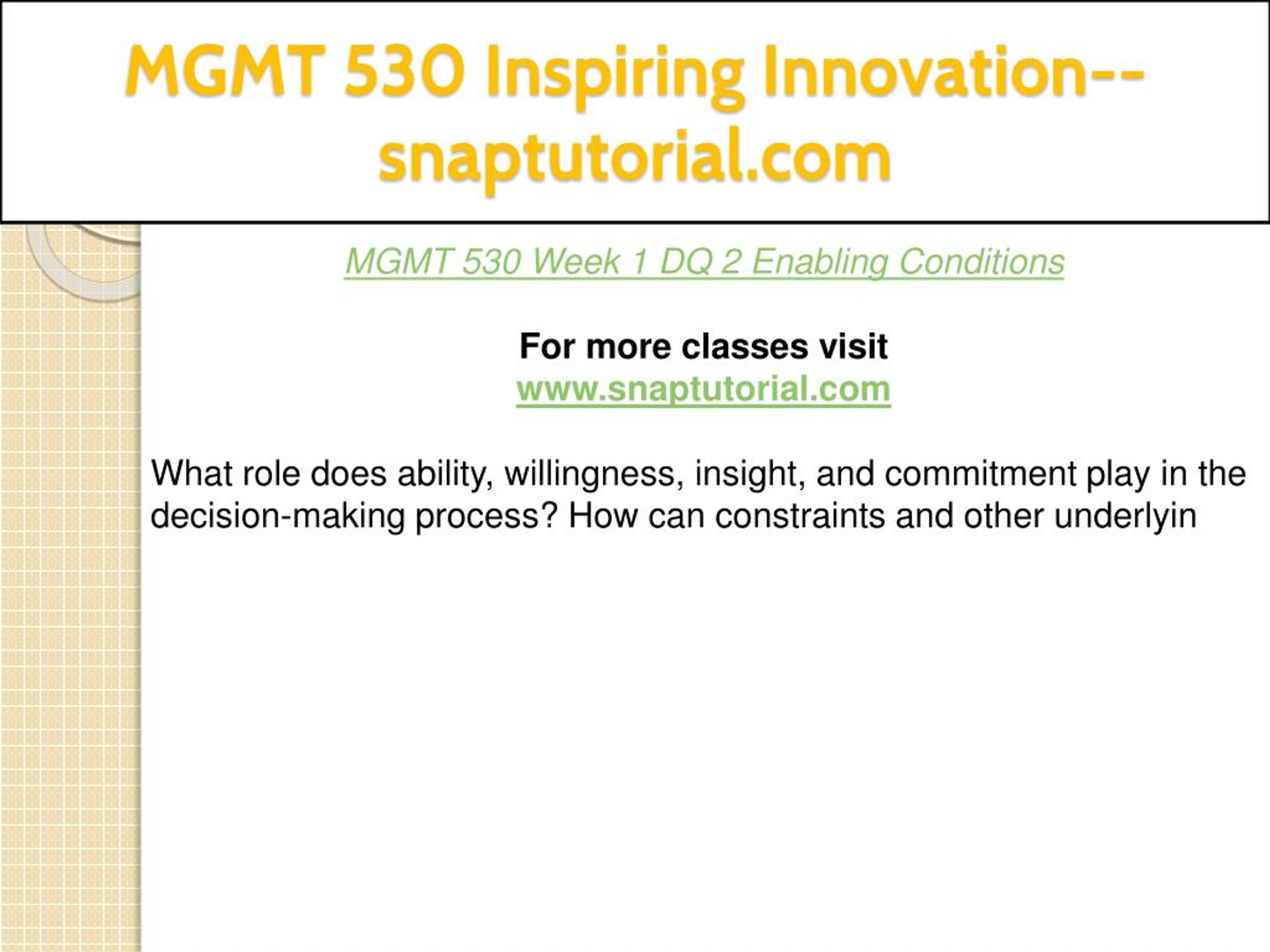 MGMT 530 Inspiring Innovation--snaptutorial.com

MGMT 530 Week 1 DQ 2 Enabling Conditions

For more classes visit
www.snaptutorial.com

What role does ability, willingness, insight, and commitment play in the decision-making process? How can constraints and other underlyin